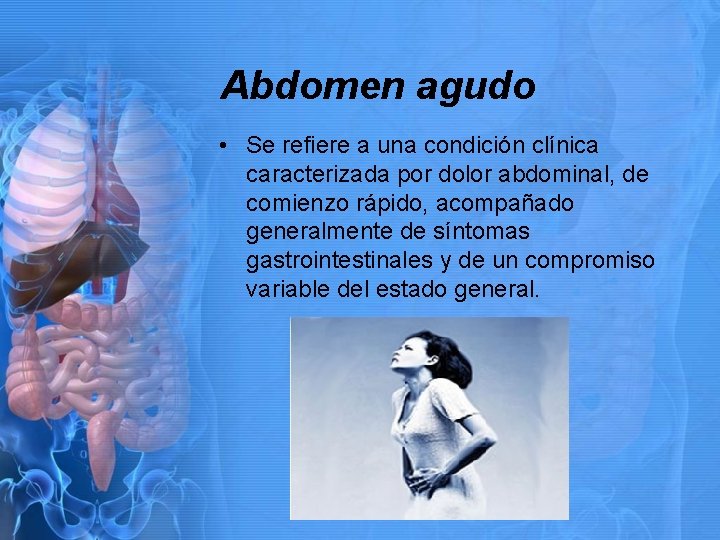 Abdomen agudo

• Se refiere a una condición clínica caracterizada por dolor abdominal, de comienzo rápido, acompañado generalmente de síntomas gastrointestinales y de un compromiso variable del estado general.